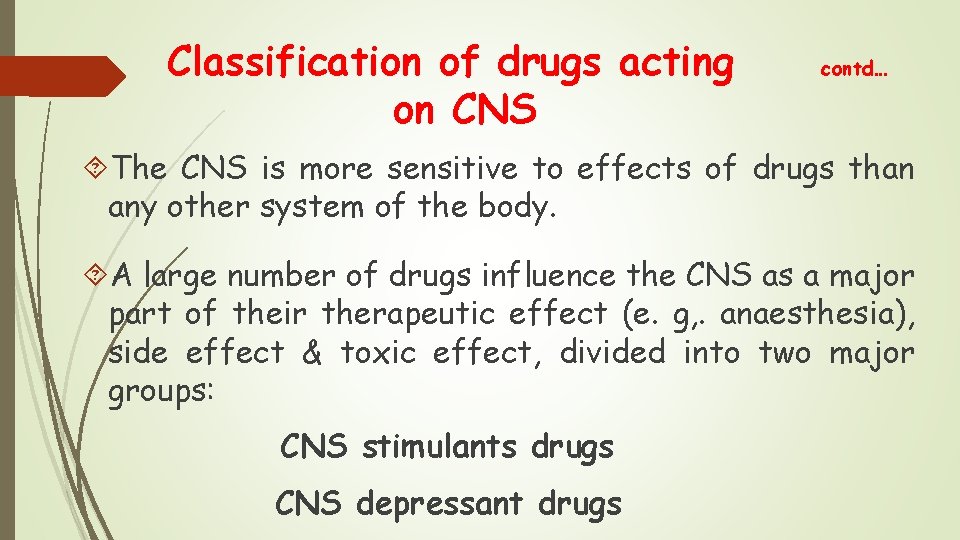 Classification of drugs acting on CNS

contd…

The CNS is more sensitive to effects of drugs than any other system of the body.

A large number of drugs influence the CNS as a major part of their therapeutic effect (e. g,. anaesthesia), side effect & toxic effect, divided into two major groups:

CNS stimulants drugs

CNS depressant drugs